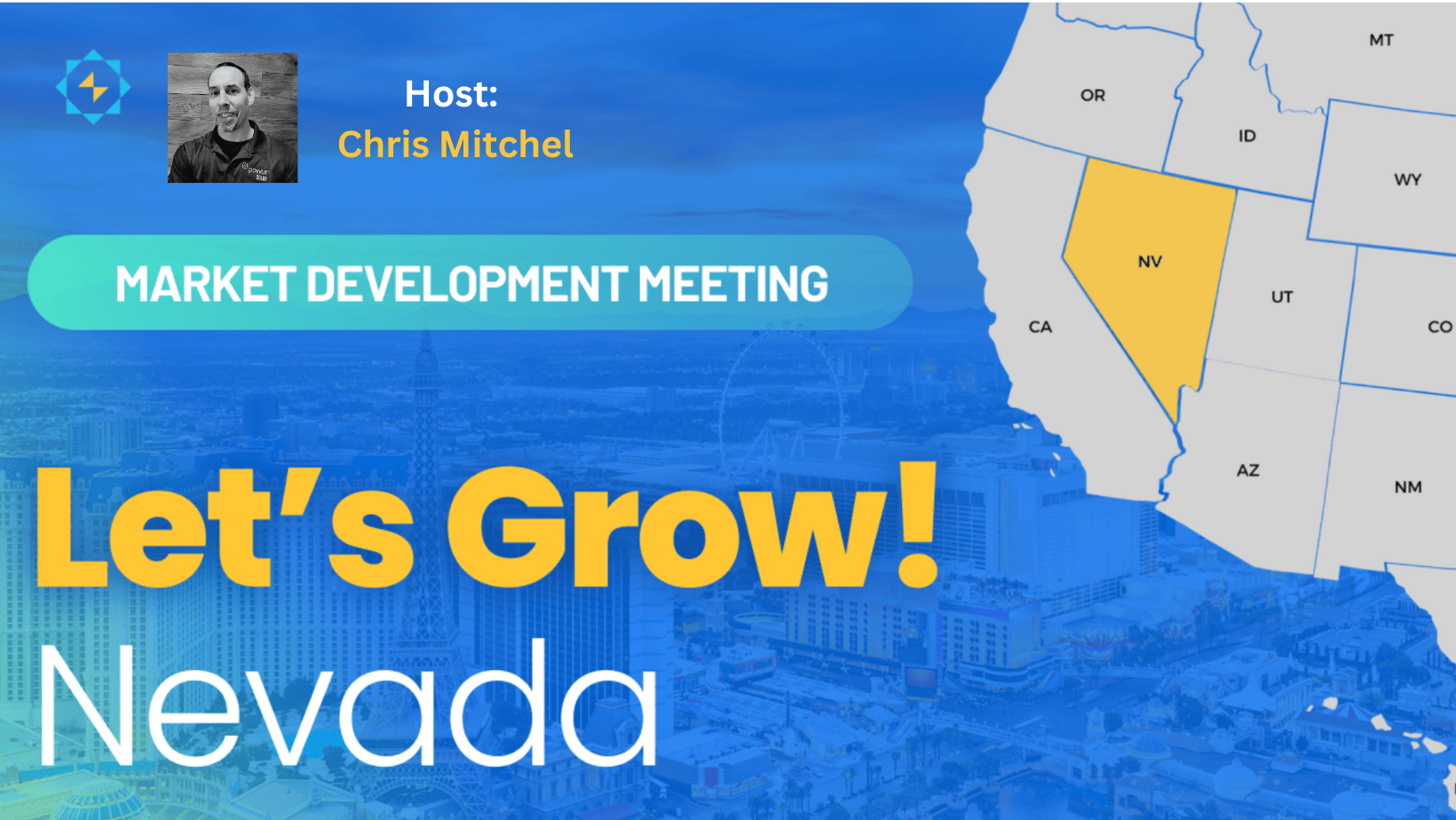 Host:
Chris Mitchel

MARKET DEVELOPMENT MEETING

Let's Grow!
Nevada

OR
MT
ID
WY
NV
UT
CA
CO
AZ
NM